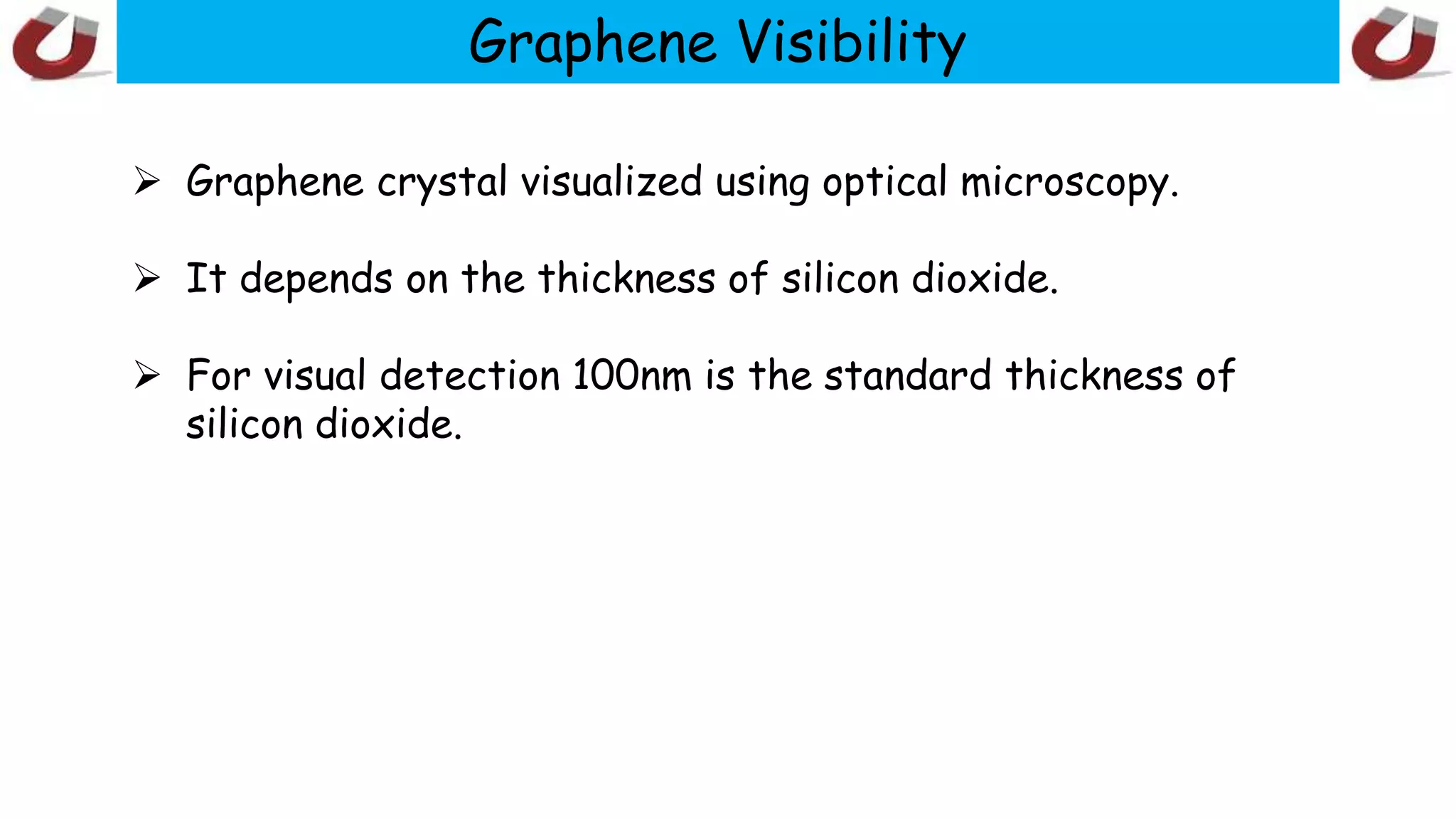 Graphene Visibility

➢ Graphene crystal visualized using optical microscopy.

➢ It depends on the thickness of silicon dioxide.

➢ For visual detection 100nm is the standard thickness of silicon dioxide.